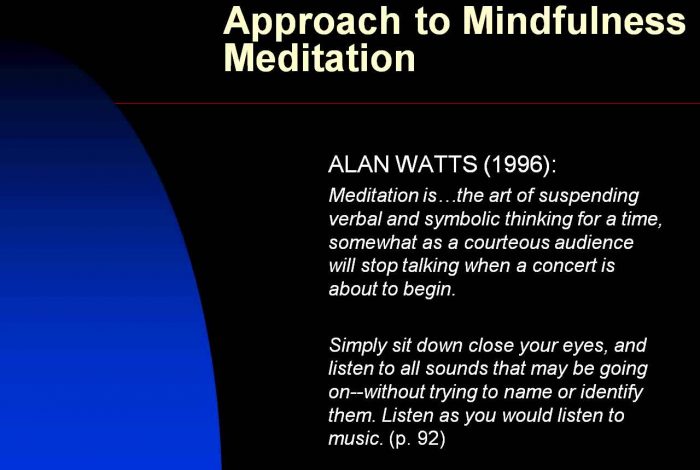 Approach to Mindfulness Meditation

ALAN WATTS (1996):

Meditation is…the art of suspending verbal and symbolic thinking for a time, somewhat as a courteous audience will stop talking when a concert is about to begin.

Simply sit down close your eyes, and listen to all sounds that may be going on--without trying to name or identify them. Listen as you would listen to music. (p. 92)